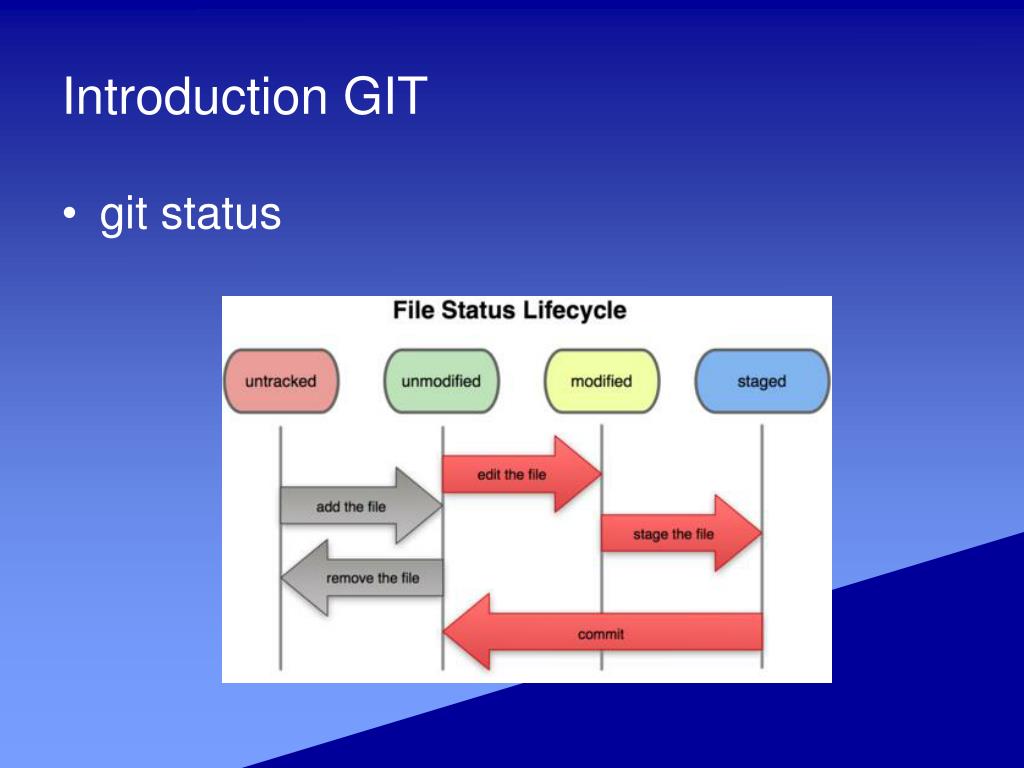 Introduction GIT

• git status

File Status Lifecycle

untracked

unmodified

modified

staged

edit the file

add the file

stage the file

remove the file

commit